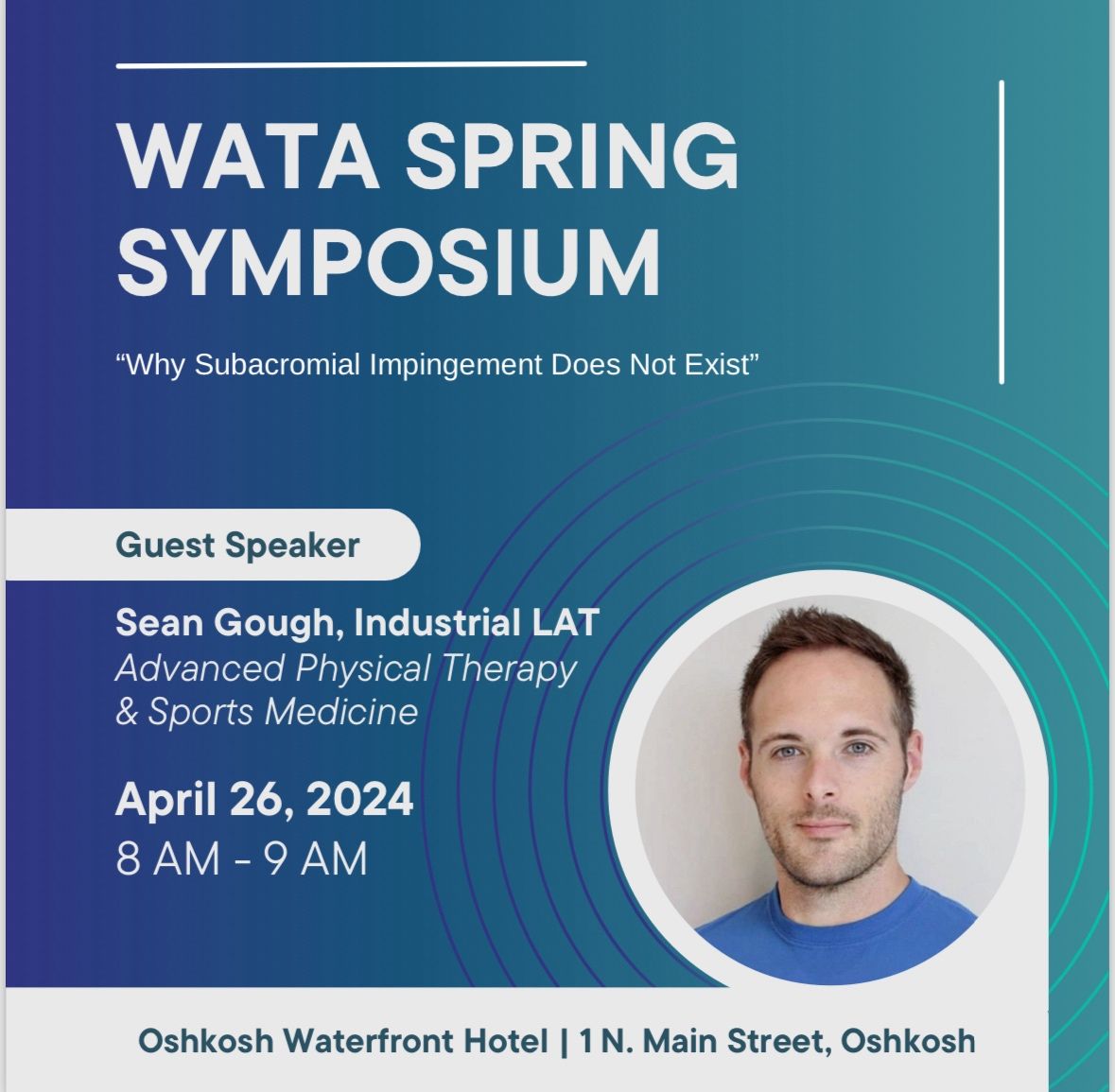 WATA SPRING SYMPOSIUM

“Why Subacromial Impingement Does Not Exist”

Guest Speaker

Sean Gough, Industrial LAT
Advanced Physical Therapy & Sports Medicine

April 26, 2024
8 AM - 9 AM

Oshkosh Waterfront Hotel | 1 N. Main Street, Oshkosh